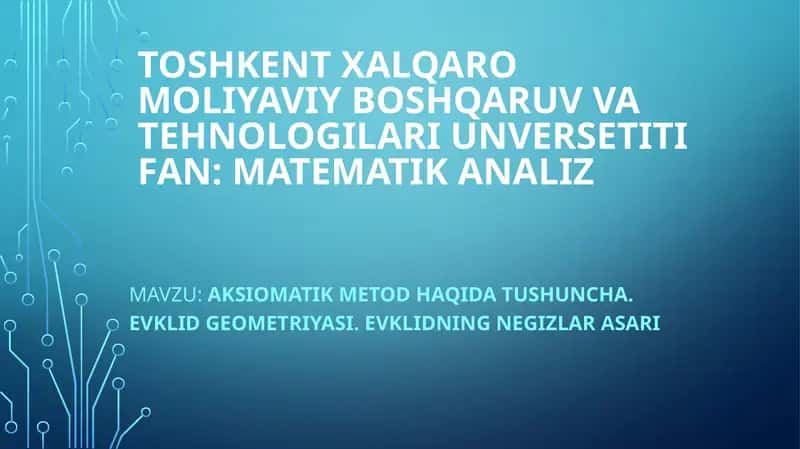 TOSHKENT XALQARO MOLIYAVIY BOSHQARUV VA TEHNOLOGILARI UNVERSETITI FAN: MATEMATIK ANALIZ

MAVZU: AKSIOMATIK METOD HAQIDA TUSHUNCHA. EVKLID GEOMETRIYASI. EVKLIDNING NEGIZLAR ASARI